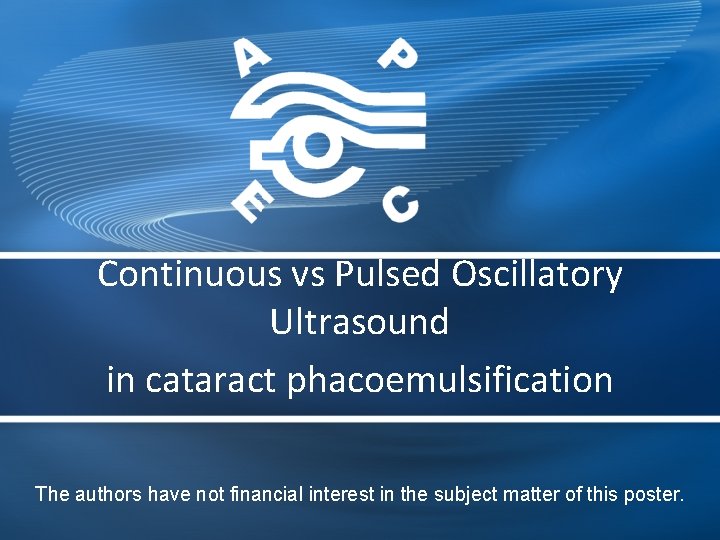 A P E C

Continuous vs Pulsed Oscillatory Ultrasound

in cataract phacoemulsification

The authors have not financial interest in the subject matter of this poster.